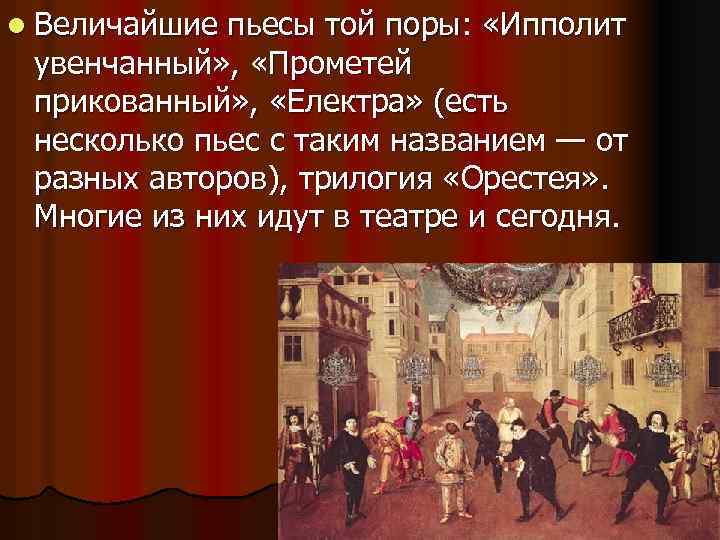 Величайшие пьесы той поры: «Ипполит увенчанный», «Прометей прикованный», «Електра» (есть несколько пьес с таким названием — от разных авторов), трилогия «Орестея». Многие из них идут в театре и сегодня.